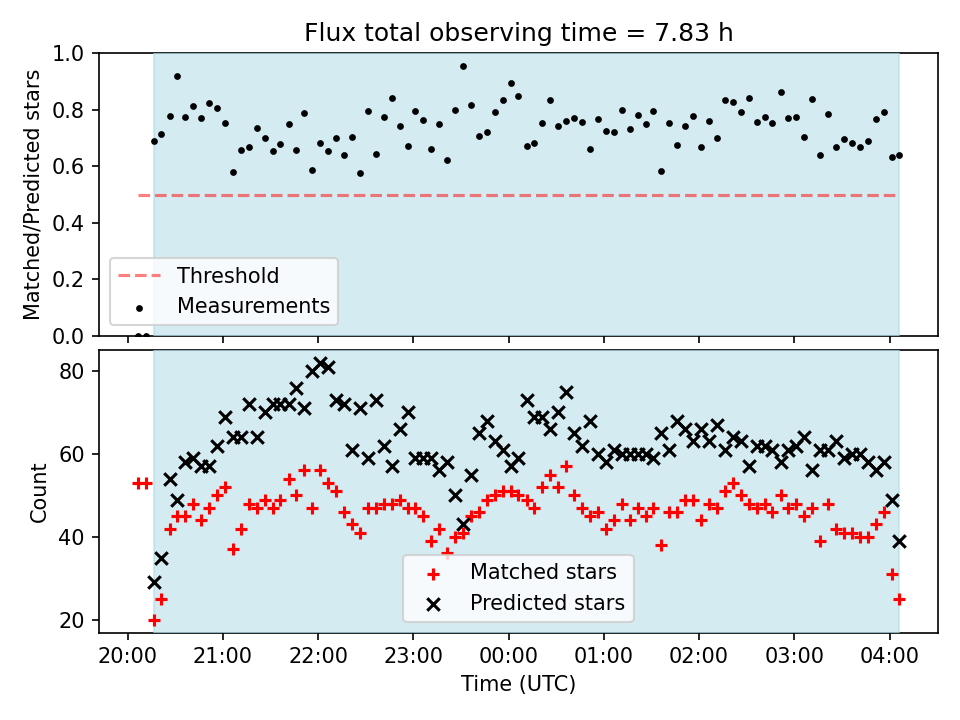 Flux total observing time = 7.83 h

Matched/Predicted stars

1.0
0.8
0.6
0.4
0.2
0.0

Threshold
Measurements

Count

80
60
40
20

Matched stars
Predicted stars

20:00 21:00 22:00 23:00 00:00 01:00 02:00 03:00 04:00

Time (UTC)